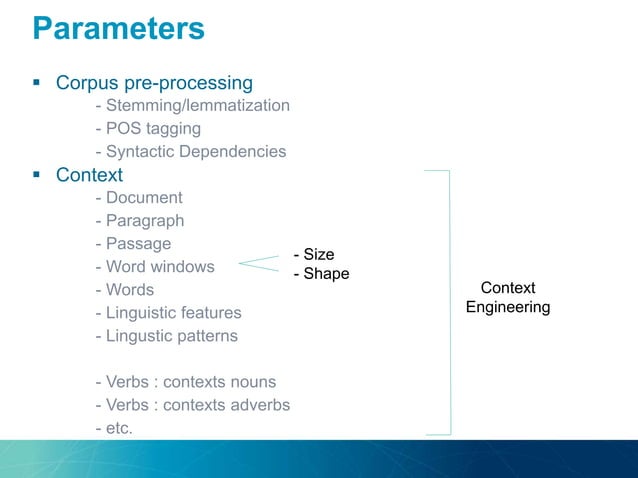 Parameters

▪ Corpus pre-processing
- Stemming/lemmatization
- POS tagging
- Syntactic Dependencies

▪ Context
- Document
- Paragraph
- Passage
- Word windows
- Words
- Linguistic features
- Lingustic patterns

- Verbs : contexts nouns
- Verbs : contexts adverbs
- etc.

- Size
- Shape

Context Engineering